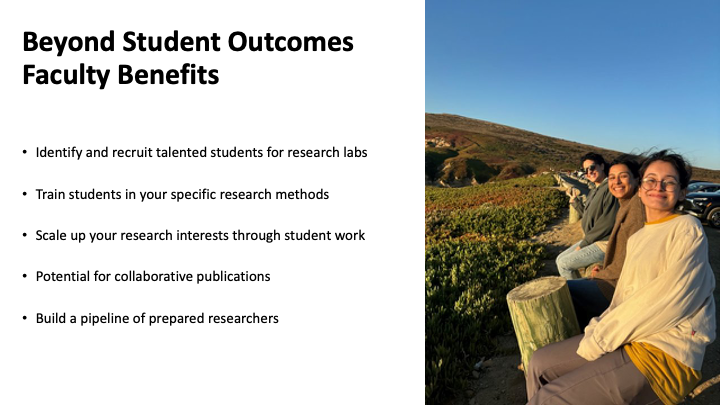 Beyond Student Outcomes
Faculty Benefits

• Identify and recruit talented students for research labs

• Train students in your specific research methods

• Scale up your research interests through student work

• Potential for collaborative publications

• Build a pipeline of prepared researchers